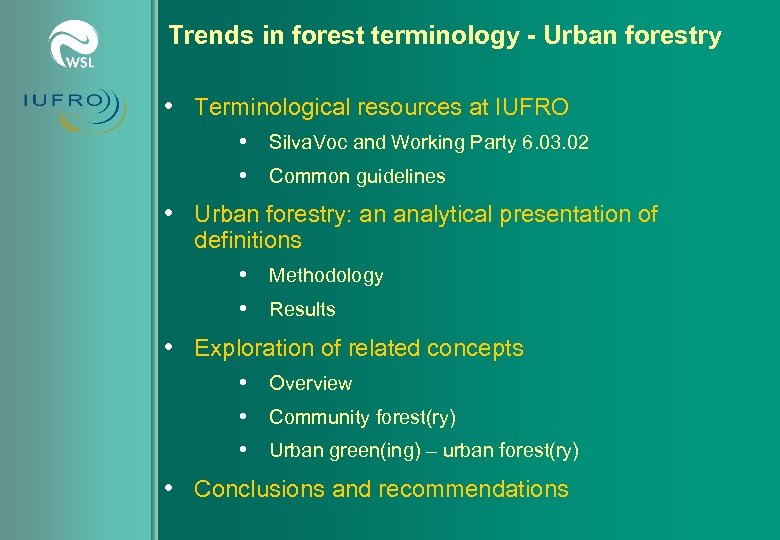 WSL

IUFRO

Trends in forest terminology - Urban forestry

• Terminological resources at IUFRO
  • SilvaVoc and Working Party 6.03.02
  • Common guidelines
• Urban forestry: an analytical presentation of definitions
  • Methodology
  • Results
• Exploration of related concepts
  • Overview
  • Community forest(ry)
  • Urban green(ing) – urban forest(ry)
• Conclusions and recommendations